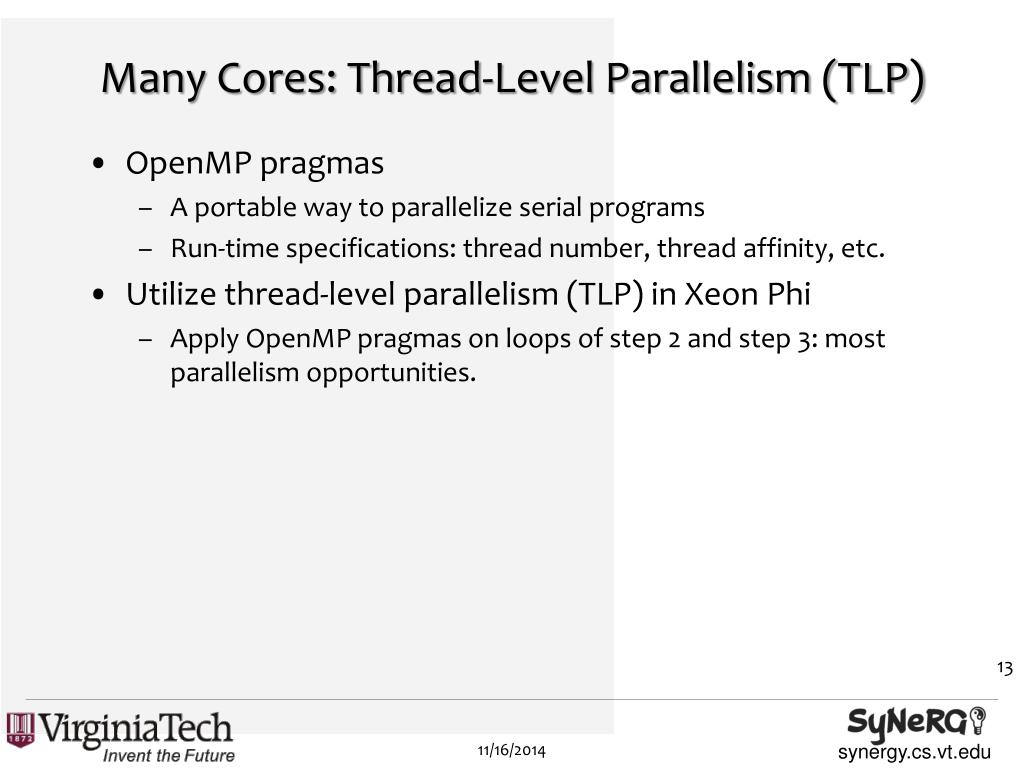 Many Cores: Thread-Level Parallelism (TLP)

• OpenMP pragmas
  – A portable way to parallelize serial programs
  – Run-time specifications: thread number, thread affinity, etc.
• Utilize thread-level parallelism (TLP) in Xeon Phi
  – Apply OpenMP pragmas on loops of step 2 and step 3: most parallelism opportunities.

13

1872 VirginiaTech
Invent the Future

11/16/2014

SyNeRG
synergy.cs.vt.edu